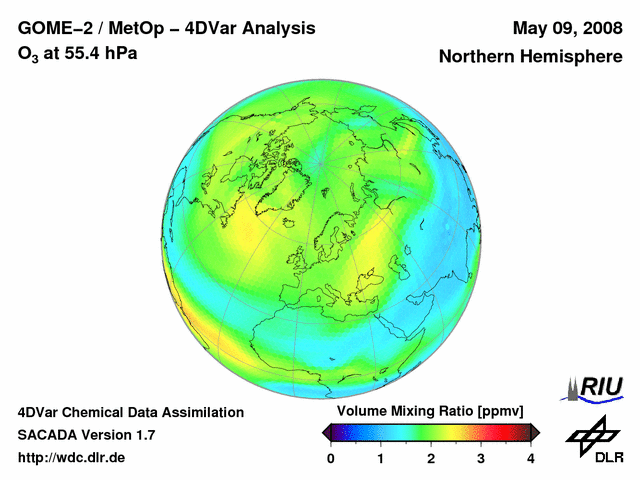 GOME–2 / MetOp – 4DVar Analysis
$O_3$ at 55.4 hPa

May 09, 2008
Northern Hemisphere

4DVar Chemical Data Assimilation
SACADA Version 1.7
http://wdc.dlr.de

Volume Mixing Ratio [ppmv]
0 1 2 3 4

RIU

DLR